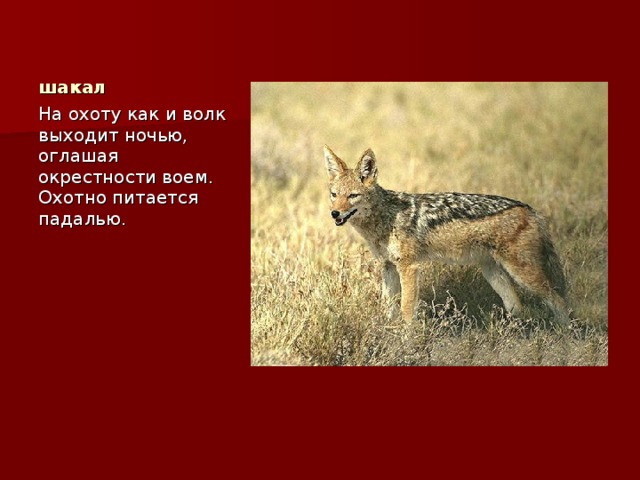 шакал

На охоту как и волк выходит ночью, оглашая окрестности воем. Охотно питается падалью.